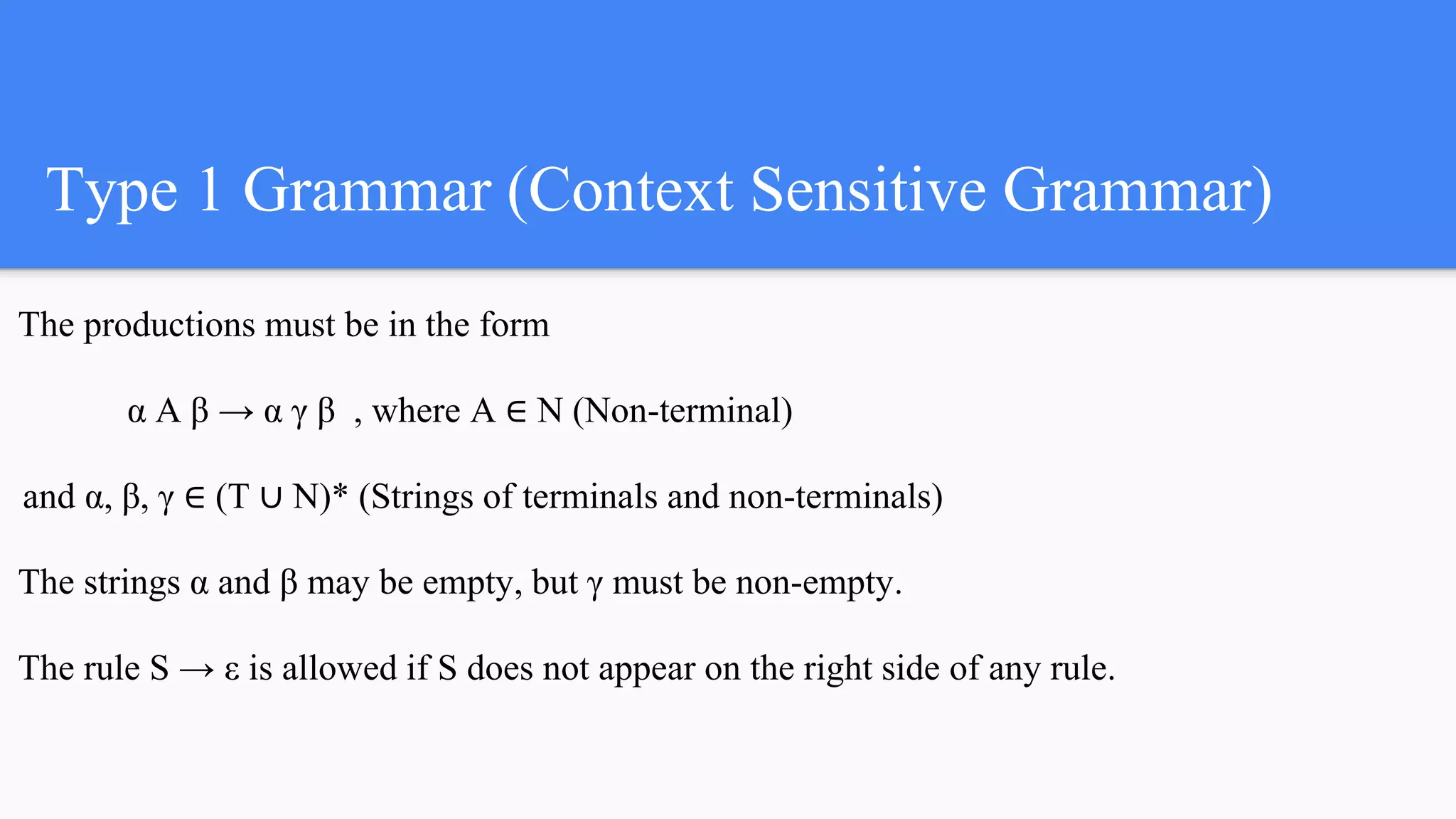 Type 1 Grammar (Context Sensitive Grammar)

The productions must be in the form

$\alpha A \beta \rightarrow \alpha \gamma \beta$ , where $A \in N$ (Non-terminal)

and $\alpha, \beta, \gamma \in (T \cup N)^*$ (Strings of terminals and non-terminals)

The strings $\alpha$ and $\beta$ may be empty, but $\gamma$ must be non-empty.

The rule $S \rightarrow \varepsilon$ is allowed if S does not appear on the right side of any rule.